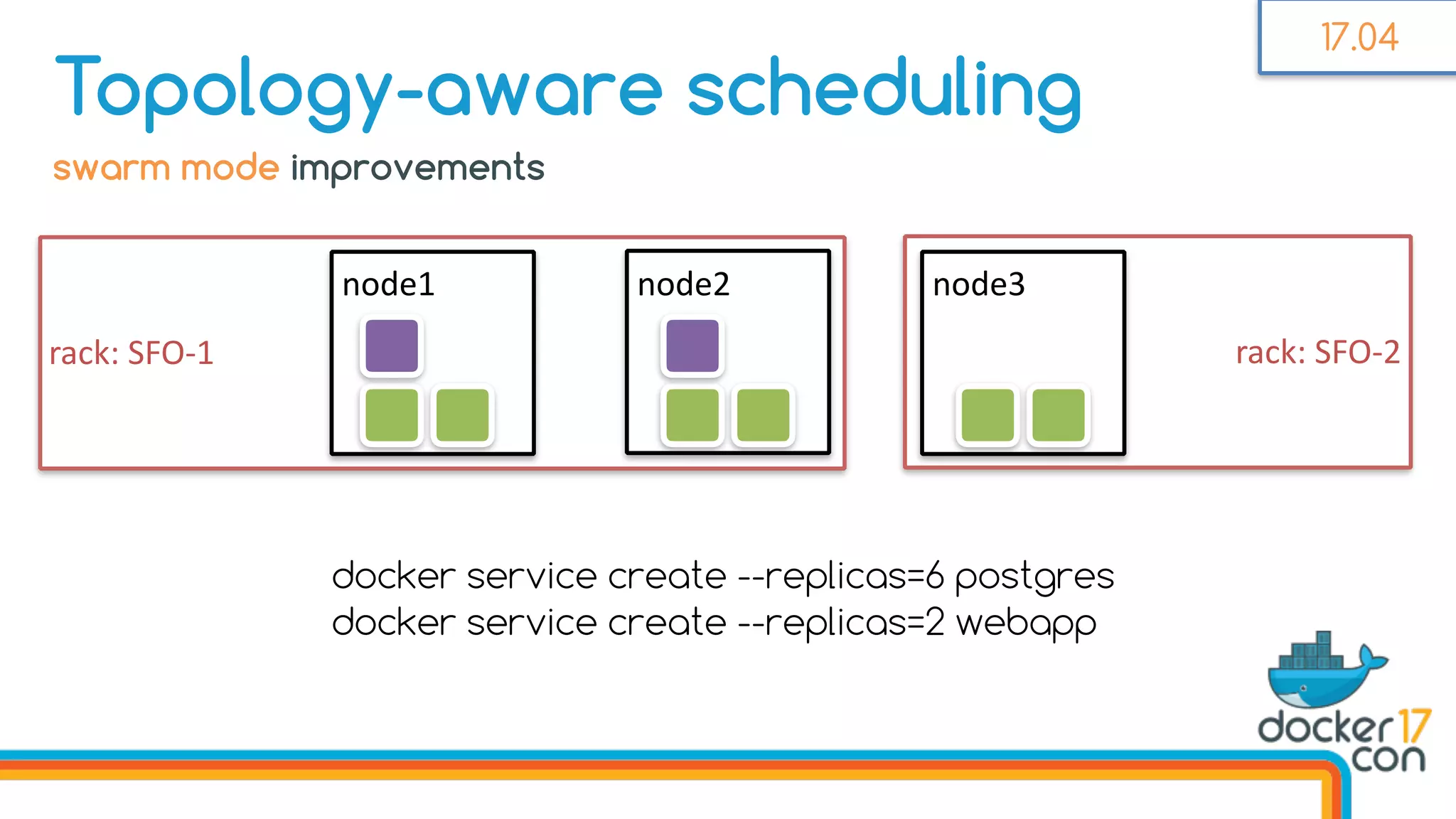 17.04

Topology-aware scheduling

swarm mode improvements

rack: SFO-1

node1

node2

node3

rack: SFO-2

docker service create --replicas=6 postgres
docker service create --replicas=2 webapp

docker 17 con